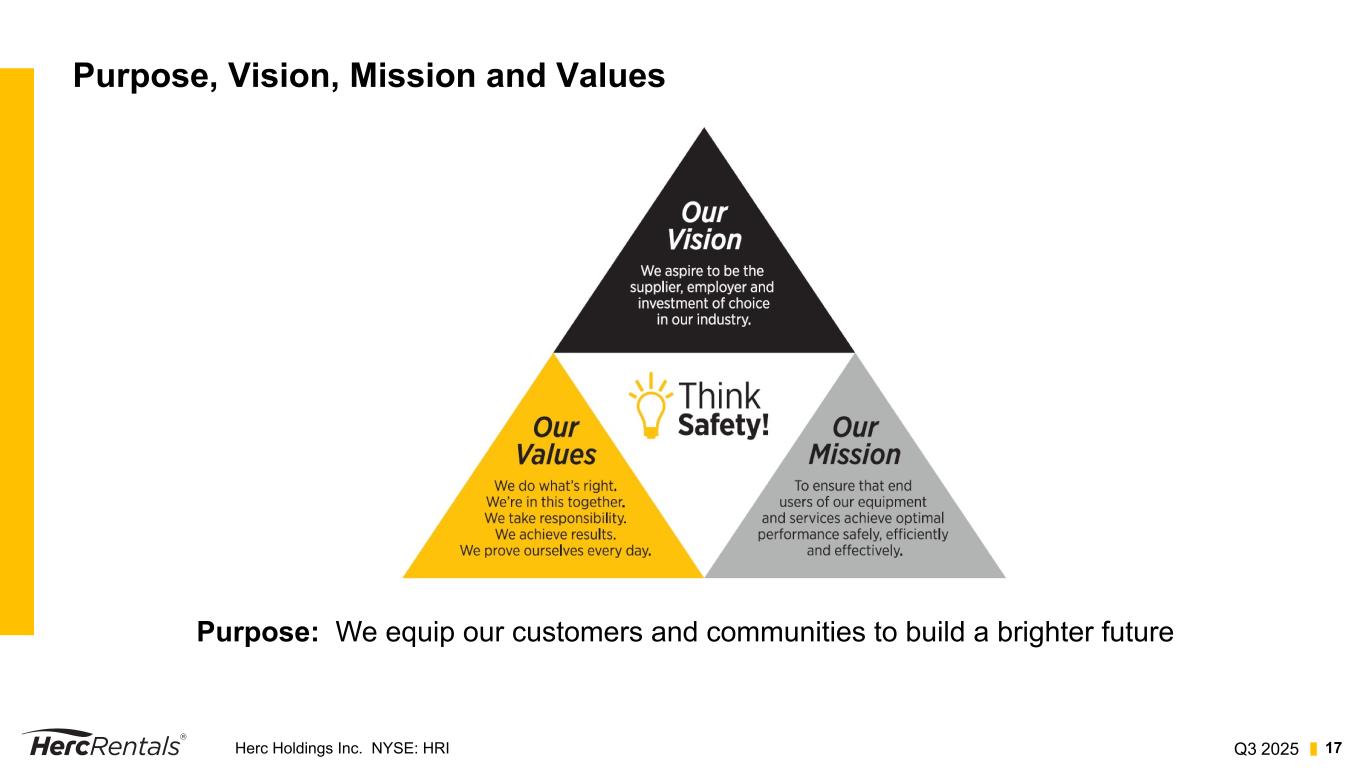 Purpose, Vision, Mission and Values

Our Vision

We aspire to be the supplier, employer and investment of choice in our industry.

Think Safety!

Our Values

We do what's right.
We're in this together.
We take responsibility.
We achieve results.
We prove ourselves every day.

Our Mission

To ensure that end users of our equipment and services achieve optimal performance safely, efficiently and effectively.

Purpose: We equip our customers and communities to build a brighter future

HercRentals®

Herc Holdings Inc. NYSE: HRI

Q3 2025 17